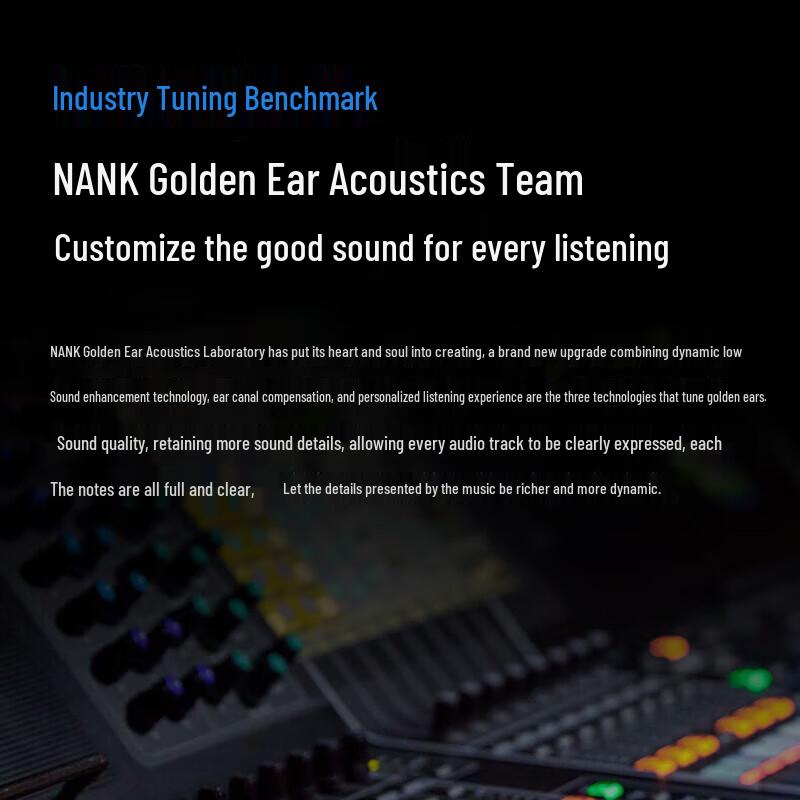 Industry Tuning Benchmark

NANK Golden Ear Acoustics Team

Customize the good sound for every listening

NANK Golden Ear Acoustics Laboratory has put its heart and soul into creating, a brand new upgrade combining dynamic low

Sound enhancement technology, ear canal compensation, and personalized listening experience are the three technologies that tune golden ears.

Sound quality, retaining more sound details, allowing every audio track to be clearly expressed, each

The notes are all full and clear, Let the details presented by the music be richer and more dynamic.